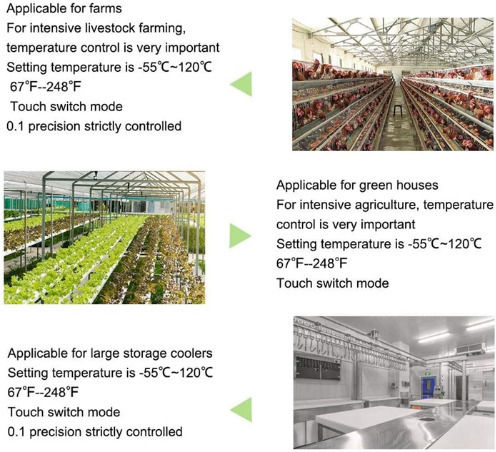 Applicable for farms
For intensive livestock farming, temperature control is very important
Setting temperature is -55℃~120℃
67°F--248°F
Touch switch mode
0.1 precision strictly controlled

Applicable for green houses
For intensive agriculture, temperature control is very important
Setting temperature is -55℃~120℃
67°F--248°F
Touch switch mode

Applicable for large storage coolers
Setting temperature is -55℃~120℃
67°F--248°F
Touch switch mode
0.1 precision strictly controlled